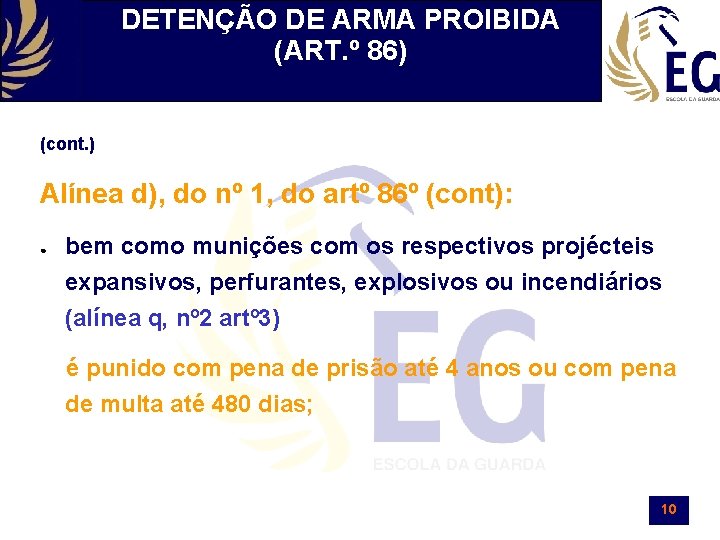 DETENÇÃO DE ARMA PROIBIDA (ART.º 86)

EG
ESCOLA DA GUARDA

(cont.)

Alínea d), do nº 1, do artº 86º (cont):

• bem como munições com os respectivos projécteis expansivos, perfurantes, explosivos ou incendiários (alínea q, nº2 artº3)

é punido com pena de prisão até 4 anos ou com pena de multa até 480 dias;

EG
ESCOLA DA GUARDA

10